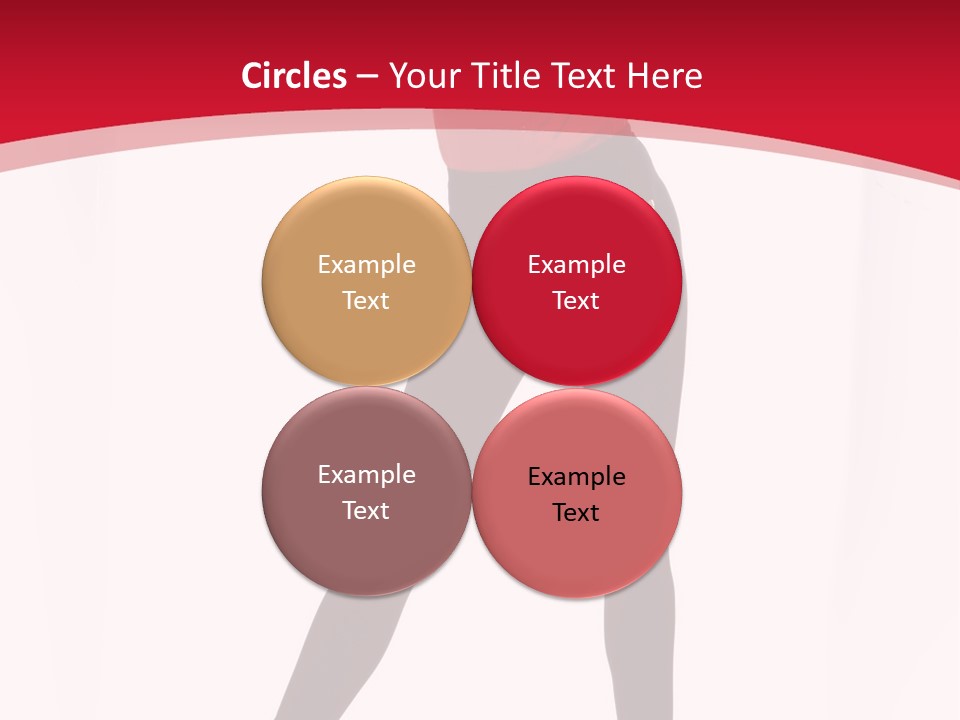 Circles – Your Title Text Here

Example Text

Example Text

Example Text

Example Text